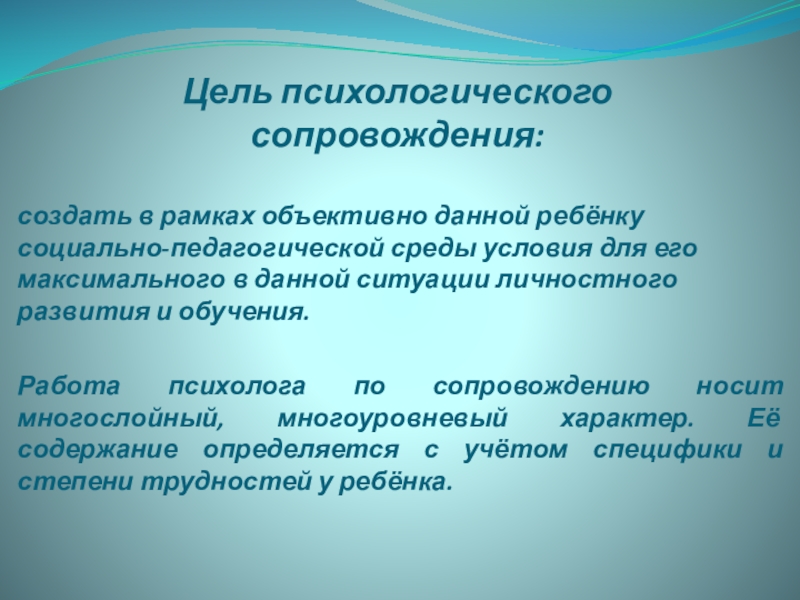 Цель психологического сопровождения:

создать в рамках объективно данной ребёнку социально-педагогической среды условия для его максимального в данной ситуации личностного развития и обучения.

Работа психолога по сопровождению носит многослойный, многоуровневый характер. Её содержание определяется с учётом специфики и степени трудностей у ребёнка.